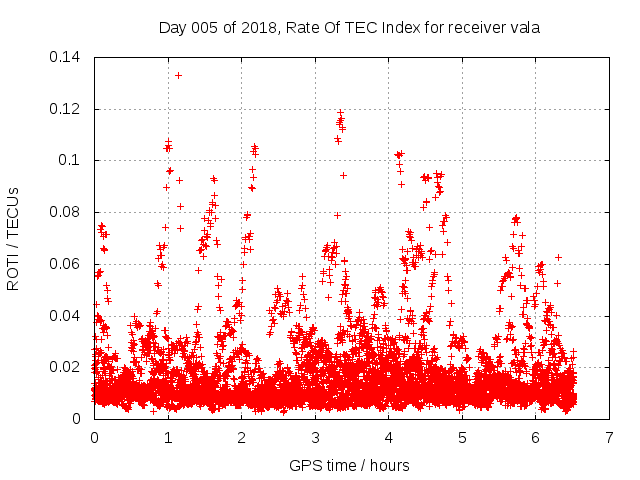 Day 005 of 2018, Rate Of TEC Index for receiver vala

ROTI / TECUs

0.14
0.12
0.1
0.08
0.06
0.04
0.02
0

0 1 2 3 4 5 6 7

GPS time / hours